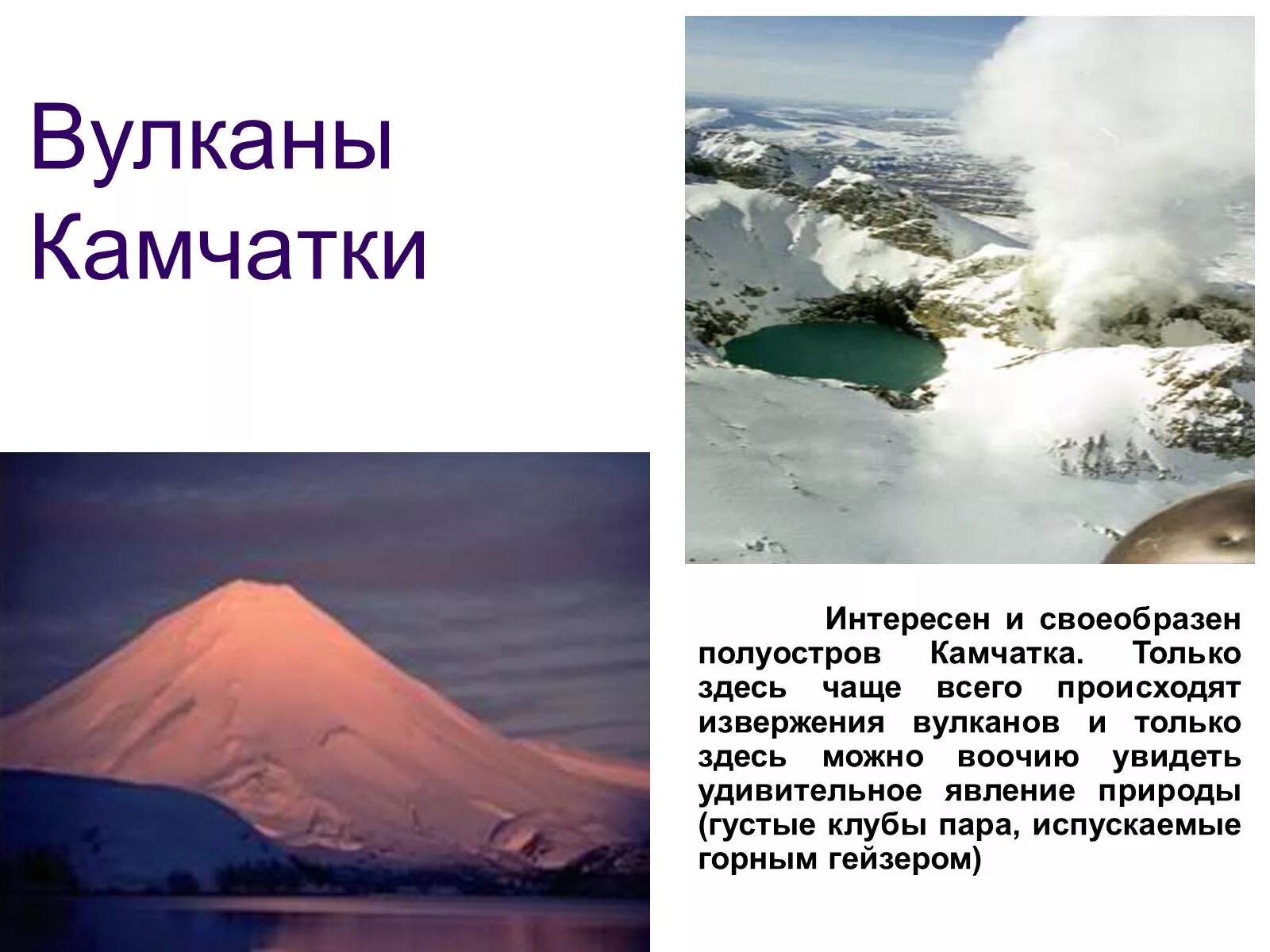 Вулканы Камчатки

Интересен и своеобразен полуостров Камчатка. Только здесь чаще всего происходят извержения вулканов и только здесь можно воочию увидеть удивительное явление природы (густые клубы пара, испускаемые горным гейзером)